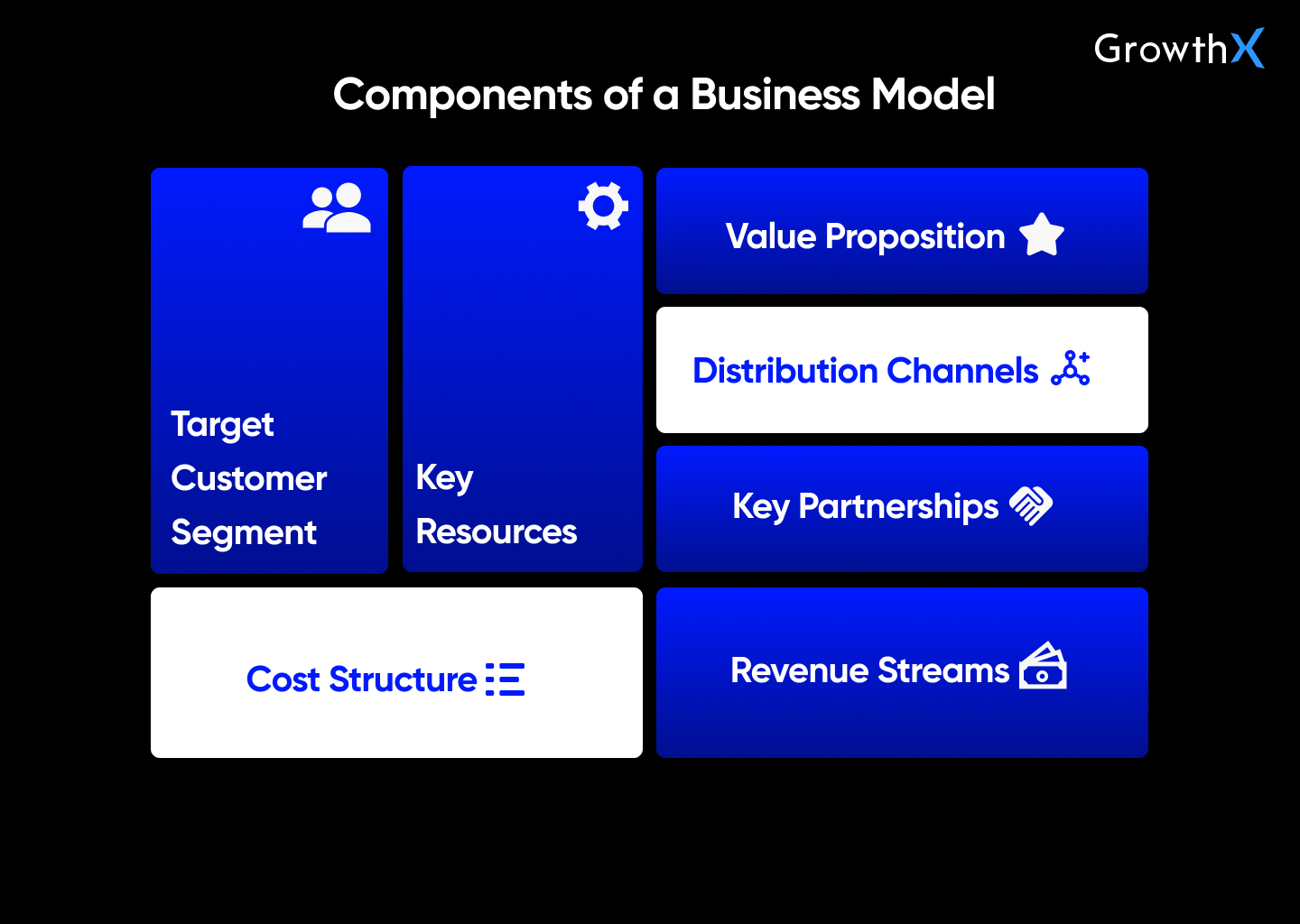 GrowthX

Components of a Business Model

Target Customer Segment

Key Resources

Value Proposition

Distribution Channels

Key Partnerships

Cost Structure

Revenue Streams